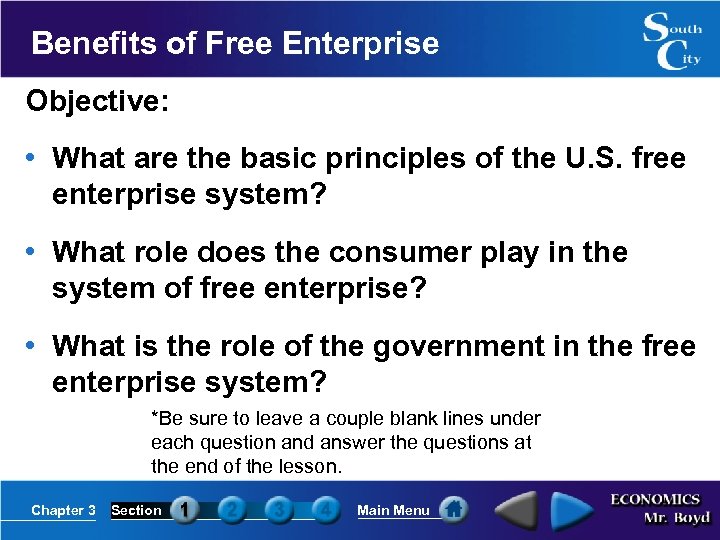 Benefits of Free Enterprise

South City

Objective:

• What are the basic principles of the U.S. free enterprise system?

• What role does the consumer play in the system of free enterprise?

• What is the role of the government in the free enterprise system?

*Be sure to leave a couple blank lines under each question and answer the questions at the end of the lesson.

Chapter 3 Section 1 2 3 4 Main Menu

ECONOMICS Mr. Boyd